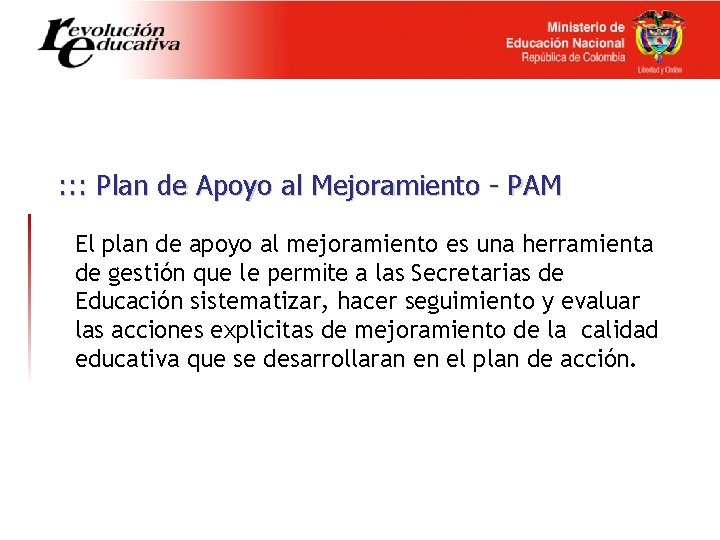 revolución educativa

Ministerio de Educación Nacional
República de Colombia

Libertad y Orden

::: Plan de Apoyo al Mejoramiento – PAM

El plan de apoyo al mejoramiento es una herramienta de gestión que le permite a las Secretarias de Educación sistematizar, hacer seguimiento y evaluar las acciones explicitas de mejoramiento de la calidad educativa que se desarrollaran en el plan de acción.